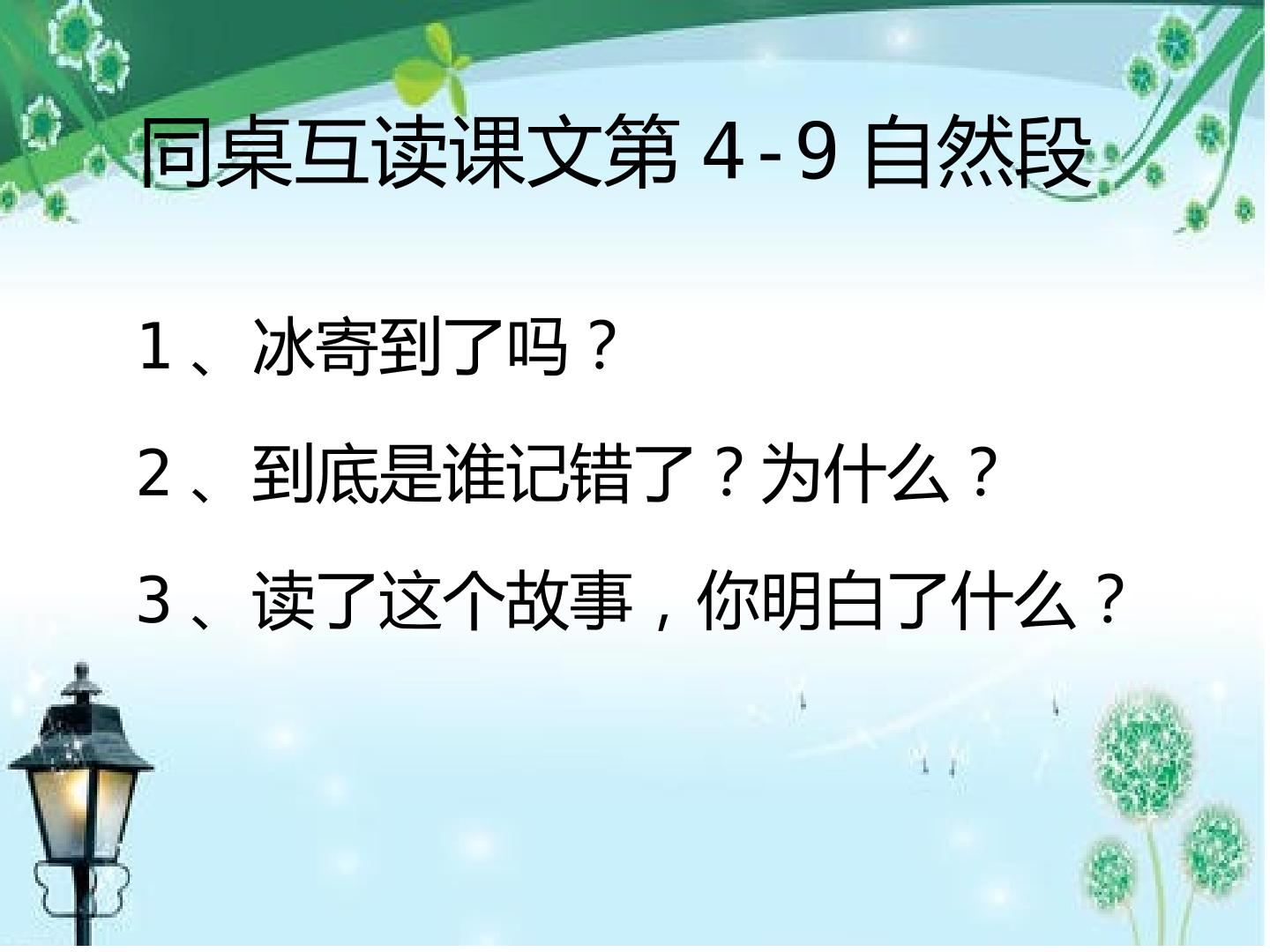 同桌互读课文第 4-9 自然段

1、冰寄到了吗？

2、到底是谁记错了？为什么？

3、读了这个故事，你明白了什么？